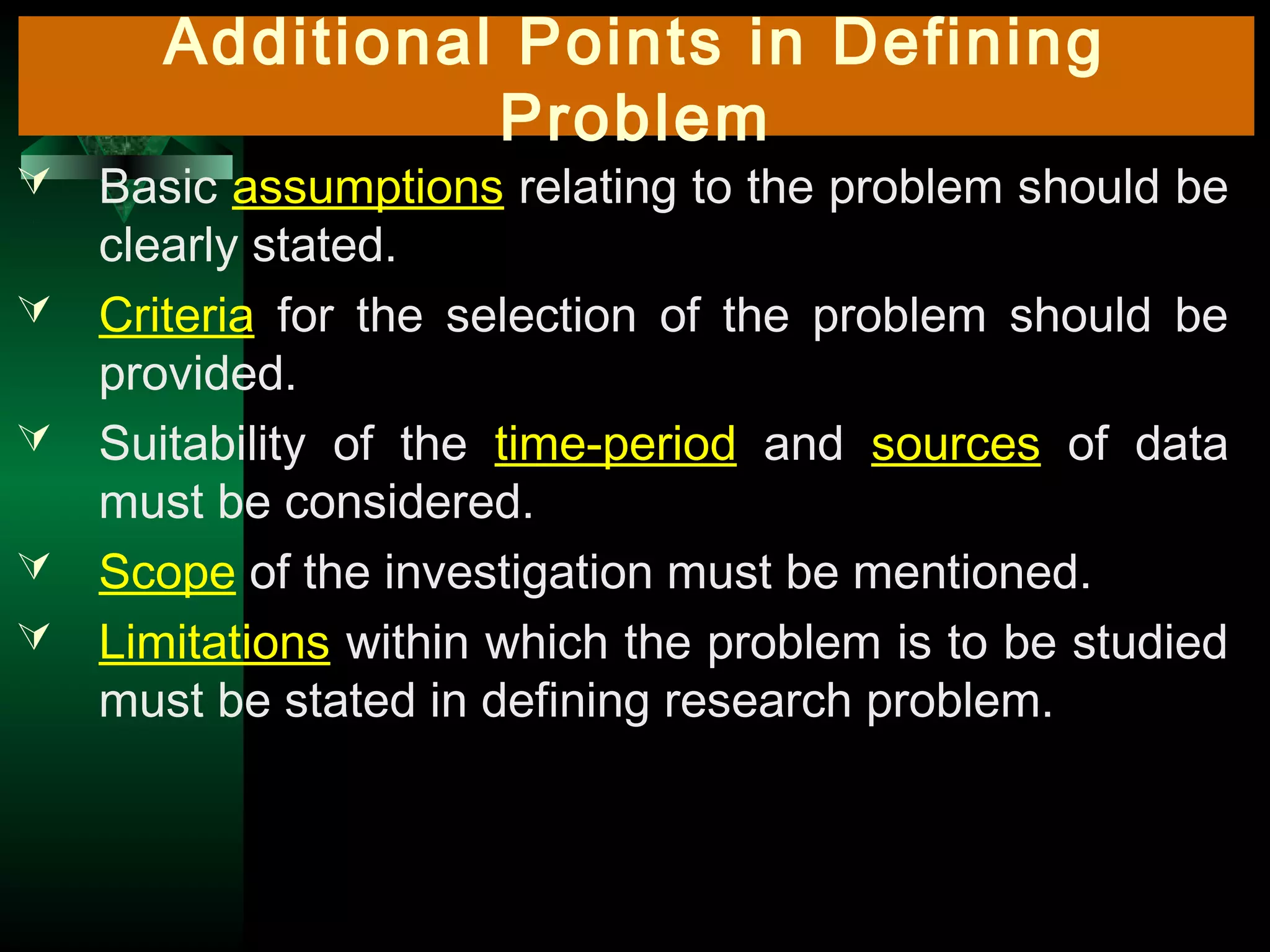 Additional Points in Defining Problem

Basic assumptions relating to the problem should be clearly stated.

Criteria for the selection of the problem should be provided.

Suitability of the time-period and sources of data must be considered.

Scope of the investigation must be mentioned.

Limitations within which the problem is to be studied must be stated in defining research problem.